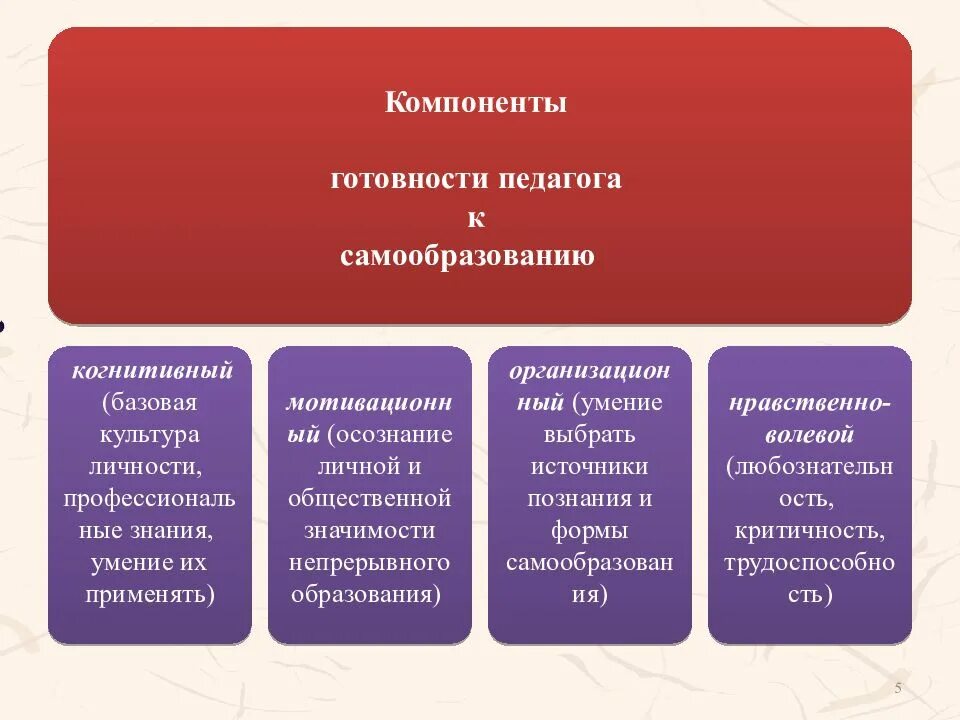 Компоненты

готовности педагога к самообразованию

когнитивный (базовая культура личности, профессиональные знания, умение их применять)

мотивационный (осознание личной и общественной значимости непрерывного образования)

организационный (умение выбрать источники познания и формы самообразования)

нравственно-волевой (любознательность, критичность, трудоспособность)

5